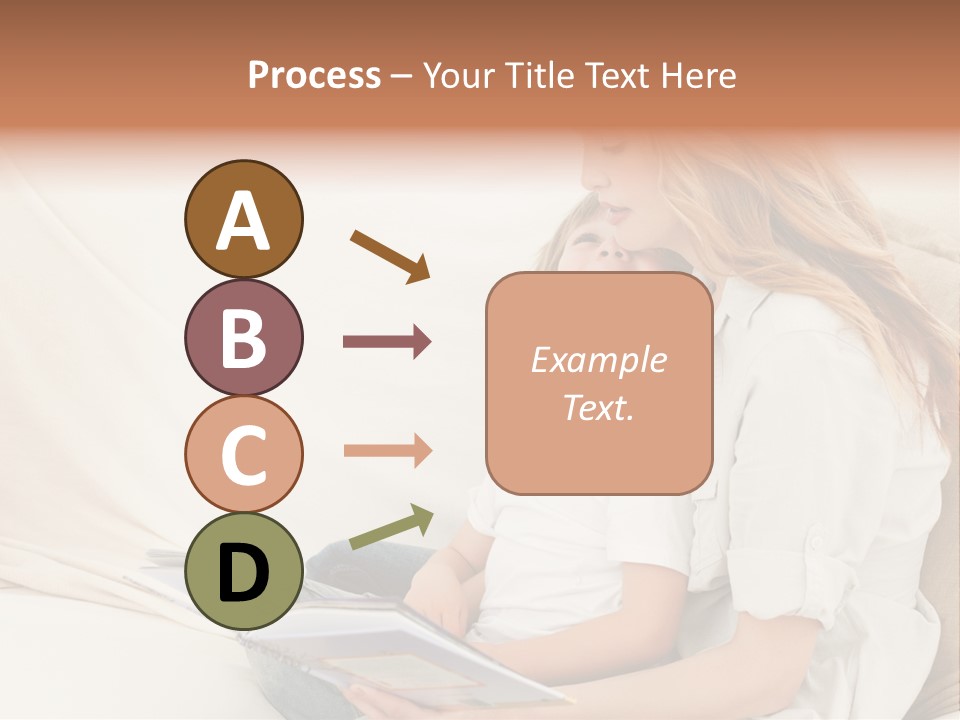 Process – Your Title Text Here

A

B

C

D

Example Text.